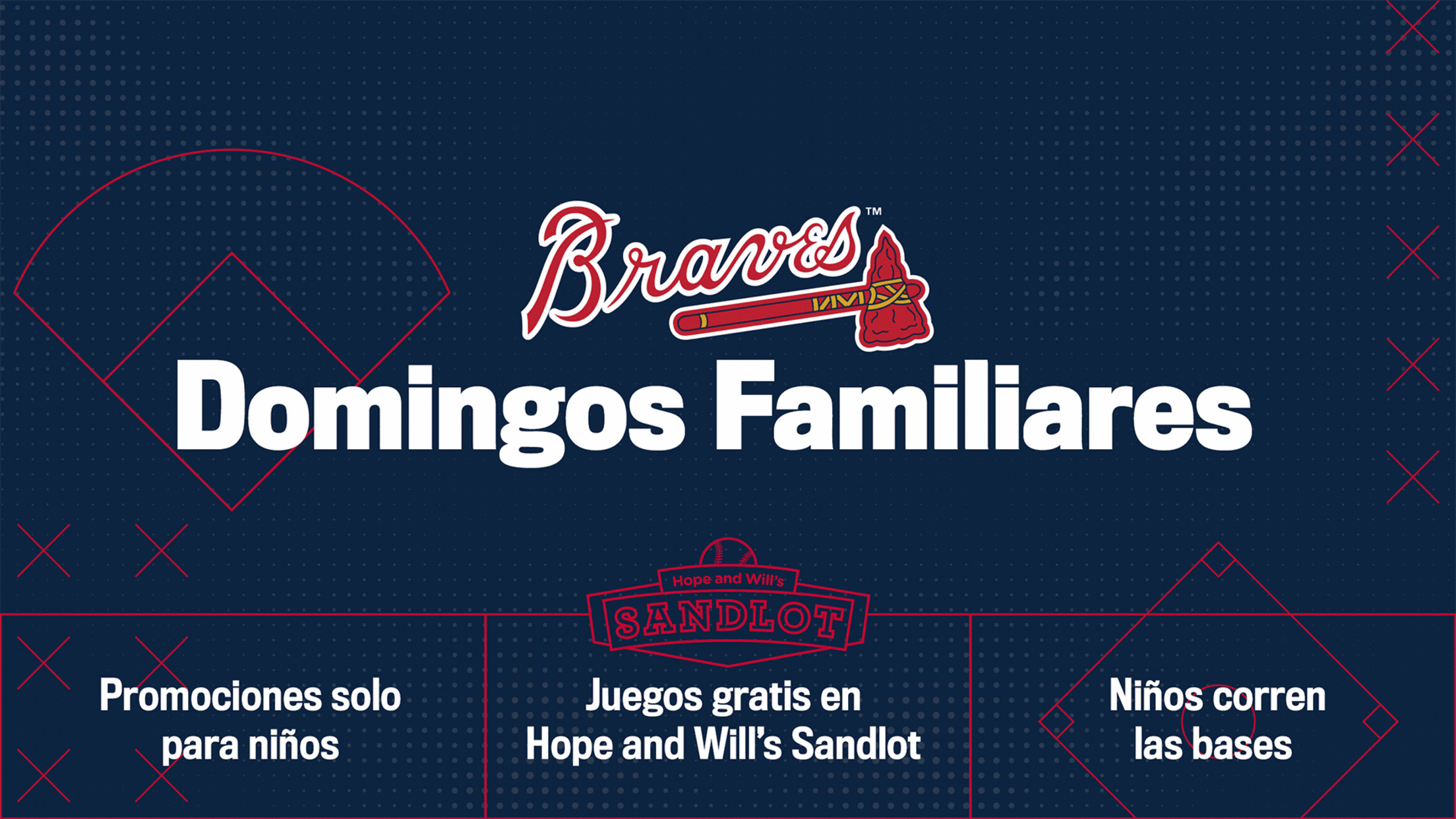 Braves™

Domingos Familiares

Hope and Will's
SANDLOT

Promociones solo para niños

Juegos gratis en Hope and Will's Sandlot

Niños corren las bases